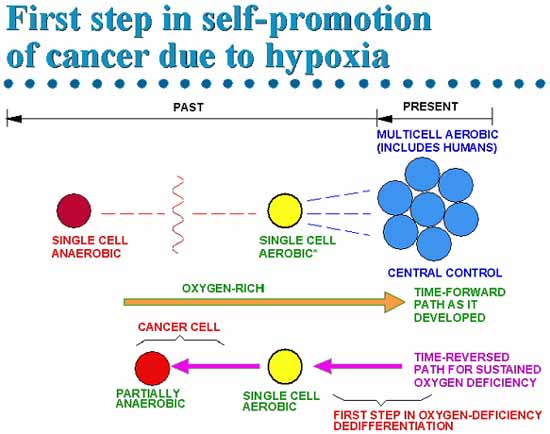 First step in self-promotion of cancer due to hypoxia

PAST

PRESENT

MULTICELL AEROBIC (INCLUDES HUMANS)

SINGLE CELL ANAEROBIC

SINGLE CELL AEROBIC*

CENTRAL CONTROL

OXYGEN-RICH

TIME-FORWARD PATH AS IT DEVELOPED

CANCER CELL

PARTIALLY ANAEROBIC

SINGLE CELL AEROBIC

TIME-REVERSED PATH FOR SUSTAINED OXYGEN DEFICIENCY

FIRST STEP IN OXYGEN-DEFICIENCY DEDIFFERENTIATION